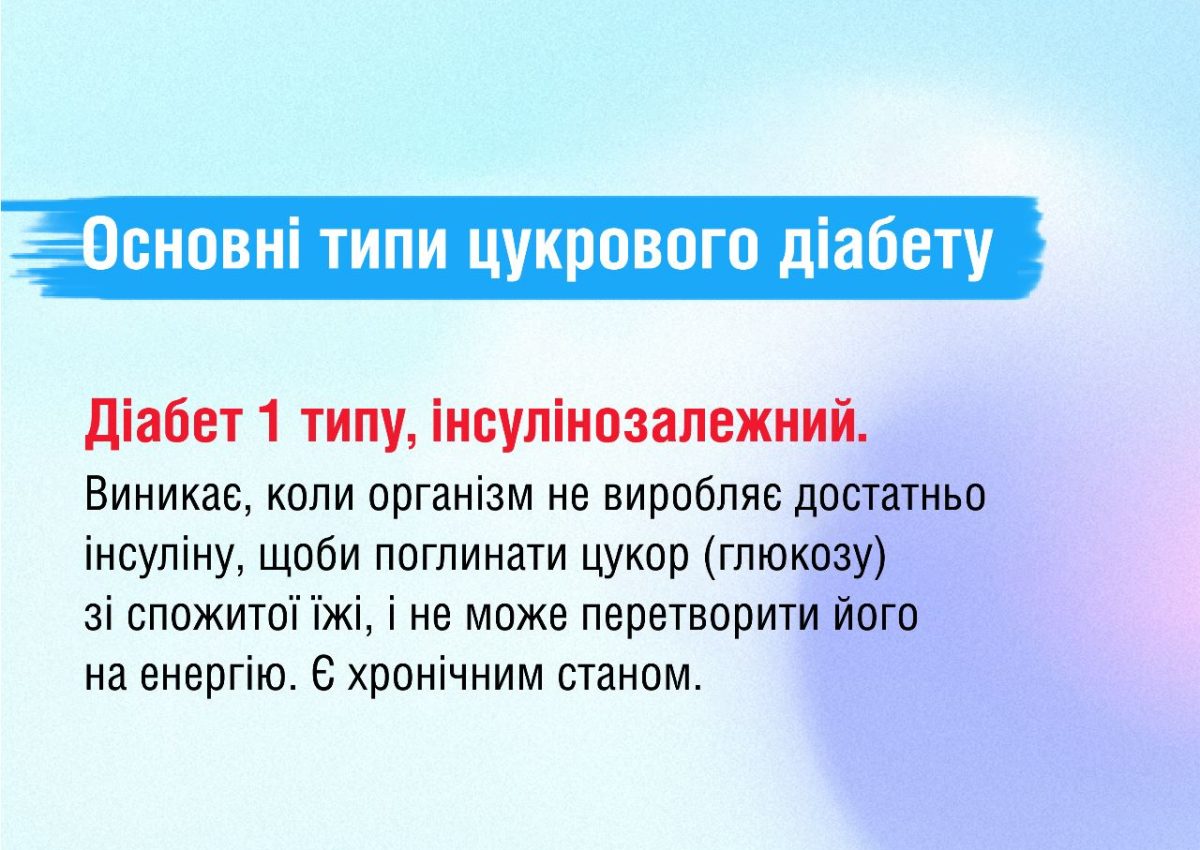 Основні типи цукрового діабету

Діабет 1 типу, інсулінозалежний.

Виникає, коли організм не виробляє достатньо інсуліну, щоби поглинати цукор (глюкозу) зі спожитої їжі, і не може перетворити його на енергію. Є хронічним станом.